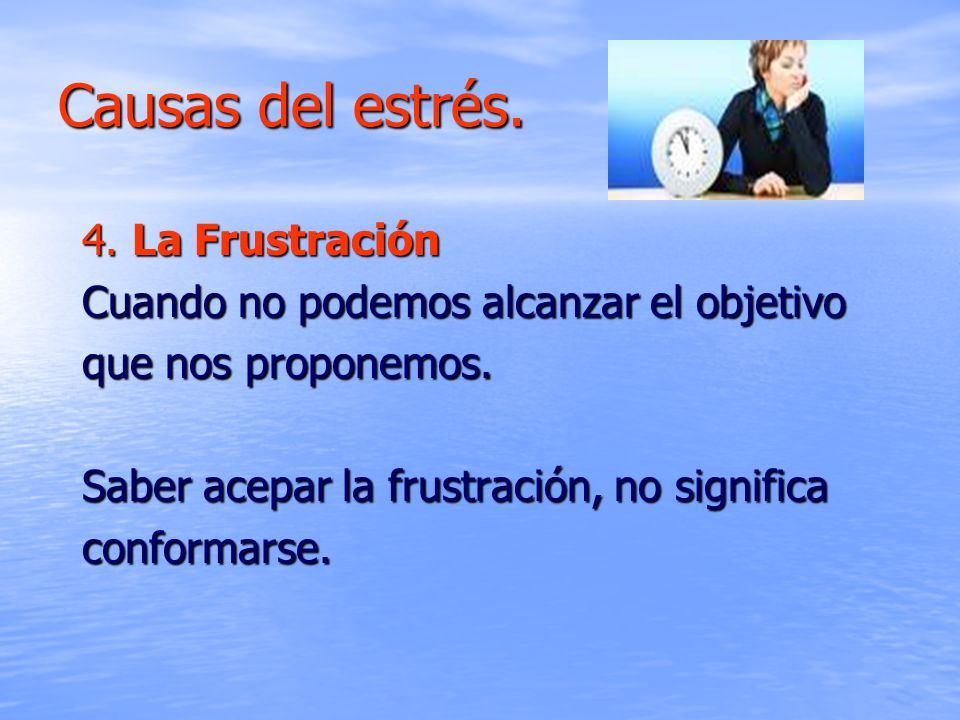 Causas del estrés.

4. La Frustración

Cuando no podemos alcanzar el objetivo que nos proponemos.

Saber acepar la frustración, no significa conformarse.